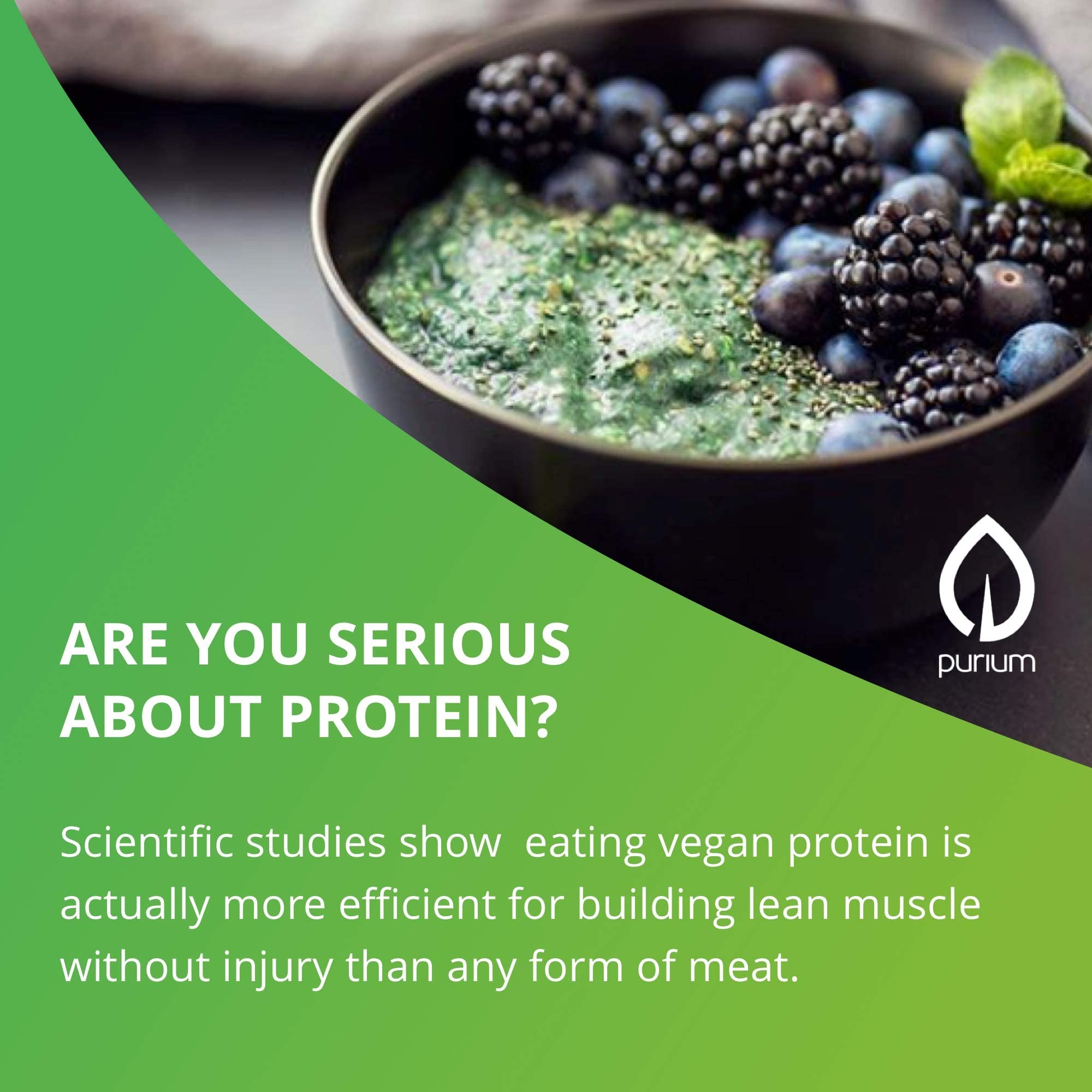 purium

ARE YOU SERIOUS ABOUT PROTEIN?

Scientific studies show  eating vegan protein is actually more efficient for building lean muscle without injury than any form of meat.